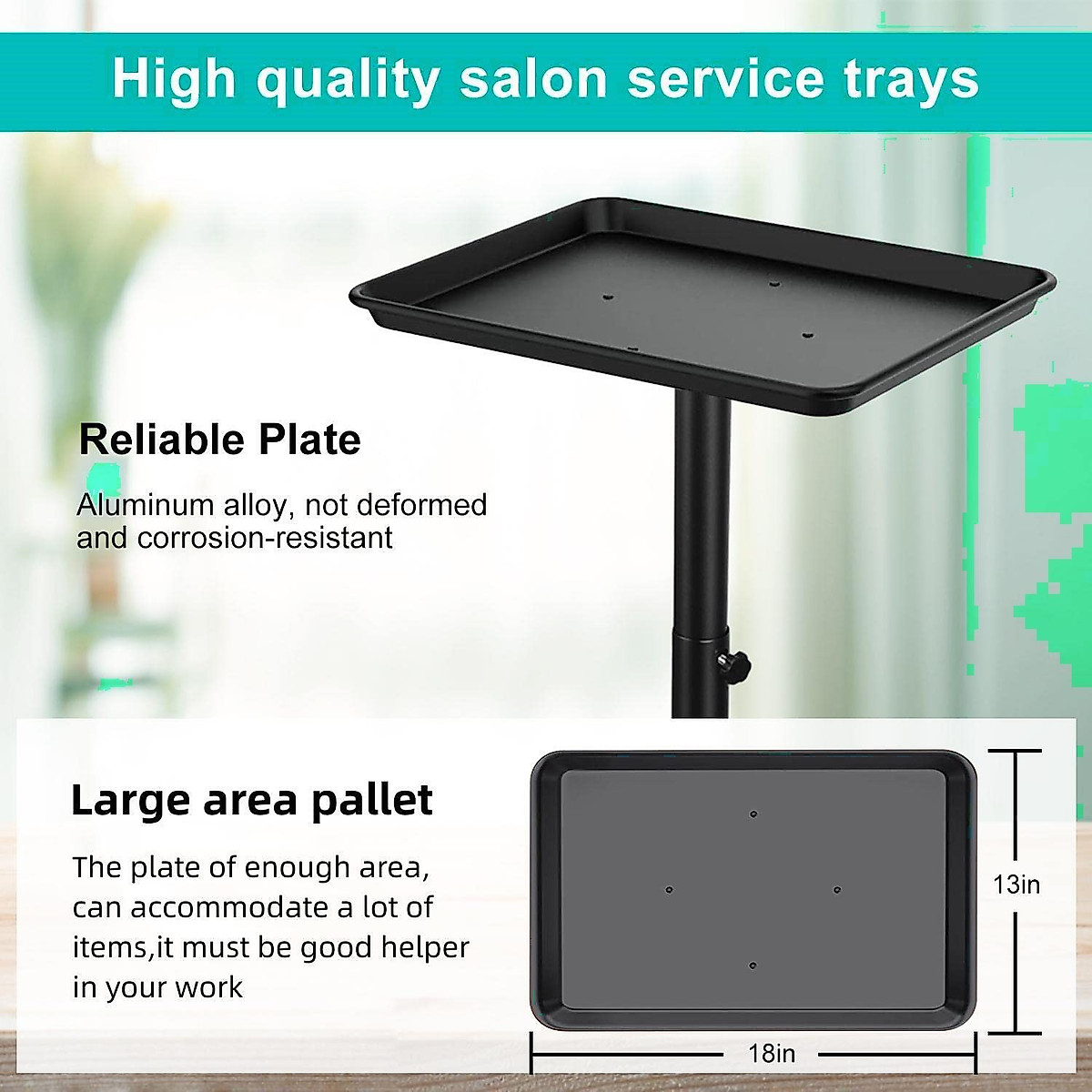 High quality salon service trays

Reliable Plate

Aluminum alloy, not deformed and corrosion-resistant

Large area pallet

The plate of enough area, can accommodate a lot of items,it must be good helper in your work

13in

18in